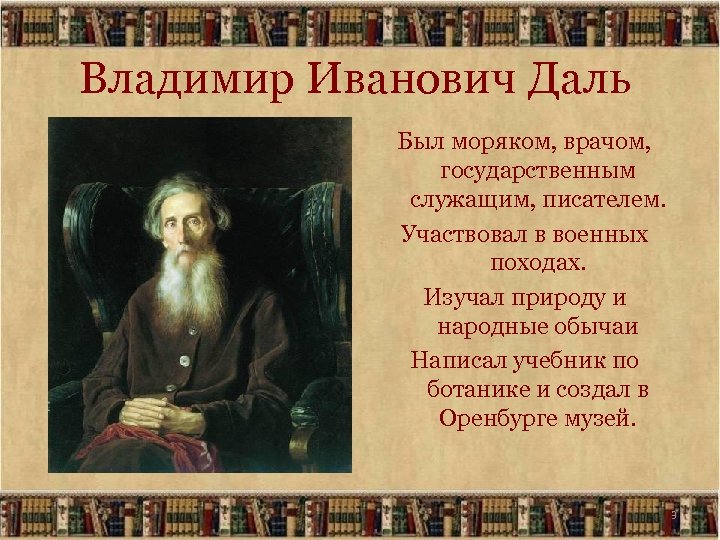 Владимир Иванович Даль

Был моряком, врачом, государственным служащим, писателем.

Участвовал в военных походах.

Изучал природу и народные обычаи

Написал учебник по ботанике и создал в Оренбурге музей.

3